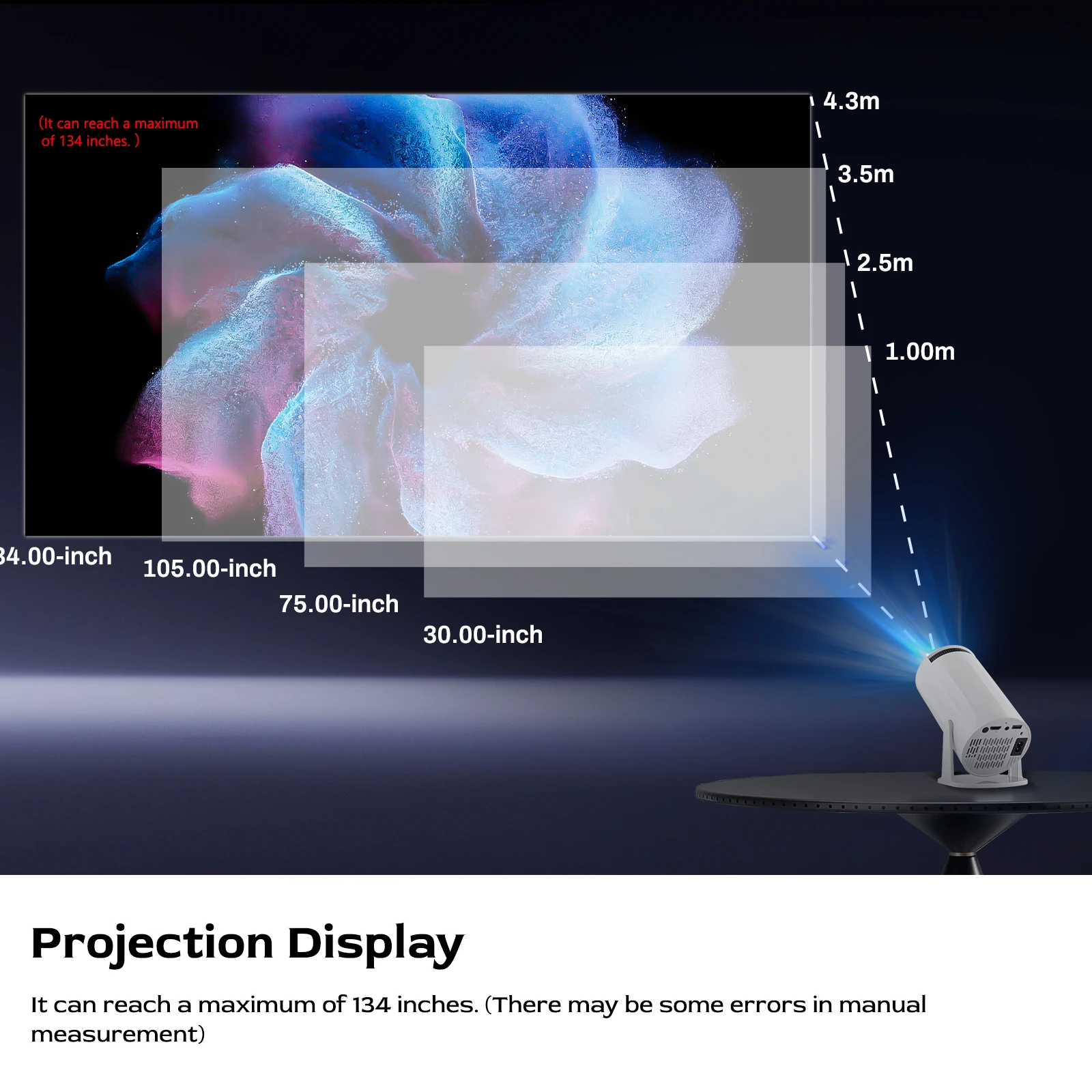 (It can reach a maximum of 134 inches. )

4.3m

3.5m

2.5m

1.00m

34.00-inch

105.00-inch

75.00-inch

30.00-inch

Projection Display

It can reach a maximum of 134 inches. (There may be some errors in manual measurement)